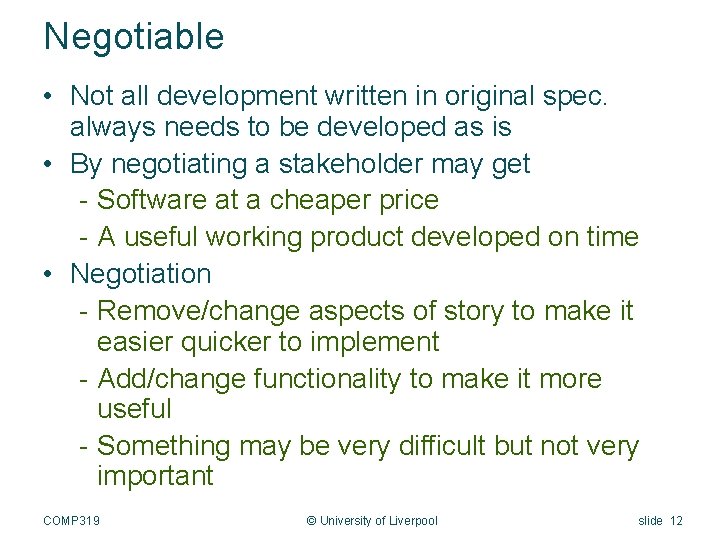 Negotiable

• Not all development written in original spec. always needs to be developed as is
• By negotiating a stakeholder may get
  - Software at a cheaper price
  - A useful working product developed on time
• Negotiation
  - Remove/change aspects of story to make it easier quicker to implement
  - Add/change functionality to make it more useful
  - Something may be very difficult but not very important

COMP319 © University of Liverpool slide 12